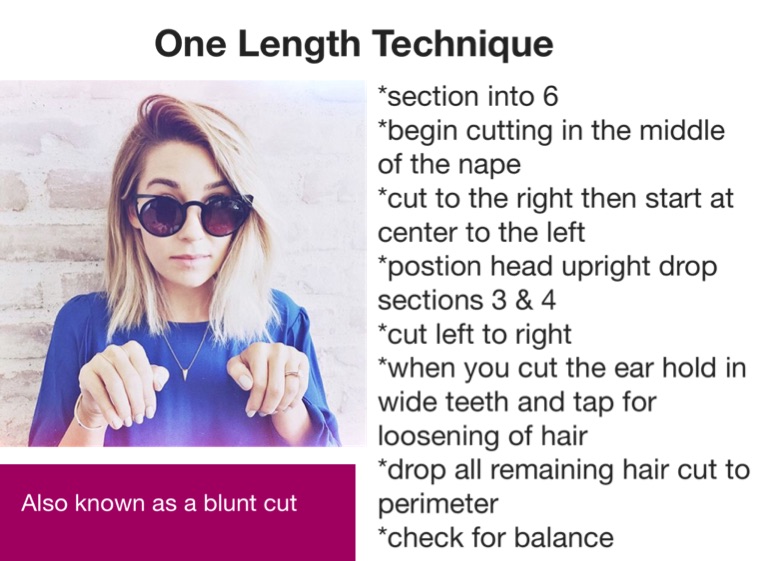 One Length Technique

*section into 6
*begin cutting in the middle of the nape
*cut to the right then start at center to the left
*postion head upright drop sections 3 & 4
*cut left to right
*when you cut the ear hold in wide teeth and tap for loosening of hair
*drop all remaining hair cut to perimeter
*check for balance

Also known as a blunt cut